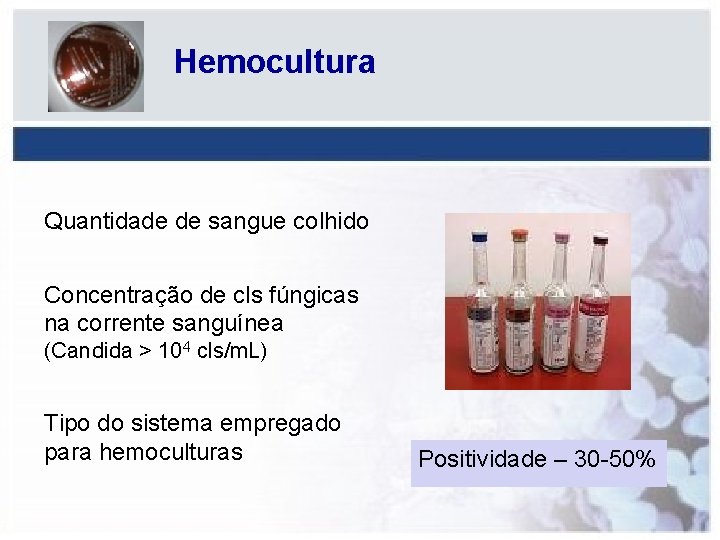 Hemocultura

Quantidade de sangue colhido

Concentração de cls fúngicas na corrente sanguínea
(Candida > $10^4$ cls/mL)

Tipo do sistema empregado para hemoculturas

Positividade – 30-50%